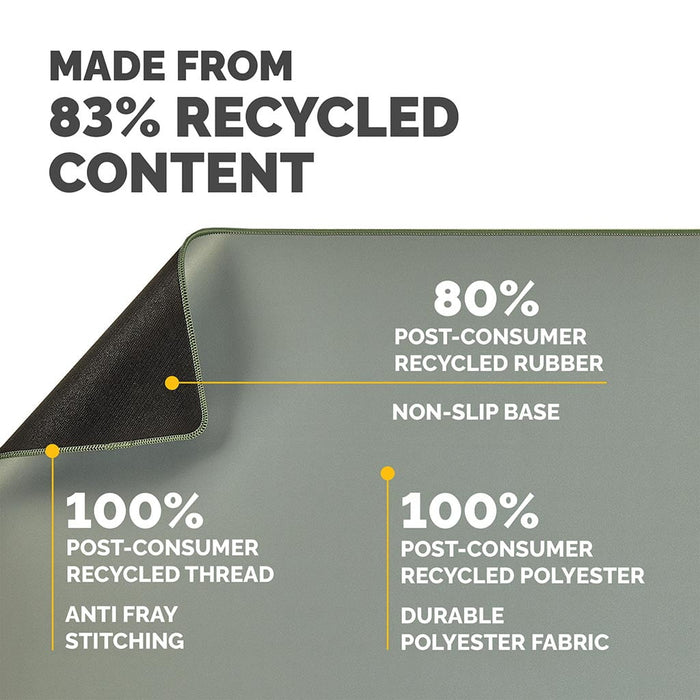 MADE FROM
83% RECYCLED
CONTENT

80%
POST-CONSUMER
RECYCLED RUBBER

NON-SLIP BASE

100%
POST-CONSUMER
RECYCLED THREAD

ANTI FRAY
STITCHING

100%
POST-CONSUMER
RECYCLED POLYESTER

DURABLE
POLYESTER FABRIC